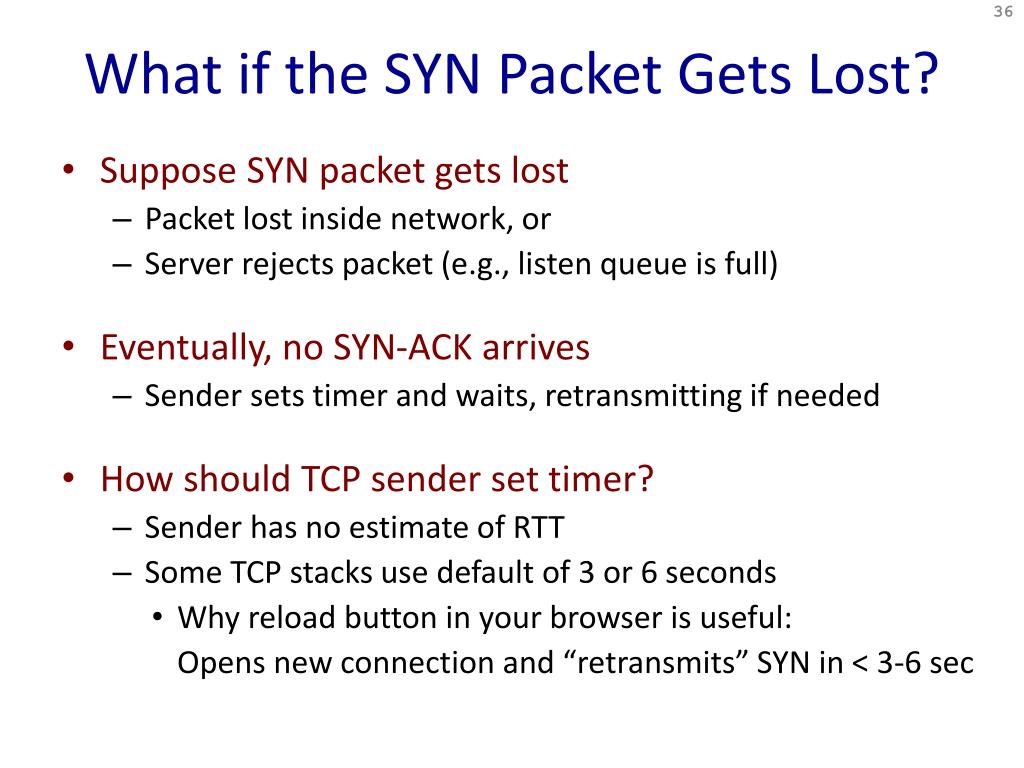 36

What if the SYN Packet Gets Lost?

• Suppose SYN packet gets lost
– Packet lost inside network, or
– Server rejects packet (e.g., listen queue is full)

• Eventually, no SYN-ACK arrives
– Sender sets timer and waits, retransmitting if needed

• How should TCP sender set timer?
– Sender has no estimate of RTT
– Some TCP stacks use default of 3 or 6 seconds
• Why reload button in your browser is useful:
Opens new connection and “retransmits” SYN in < 3-6 sec